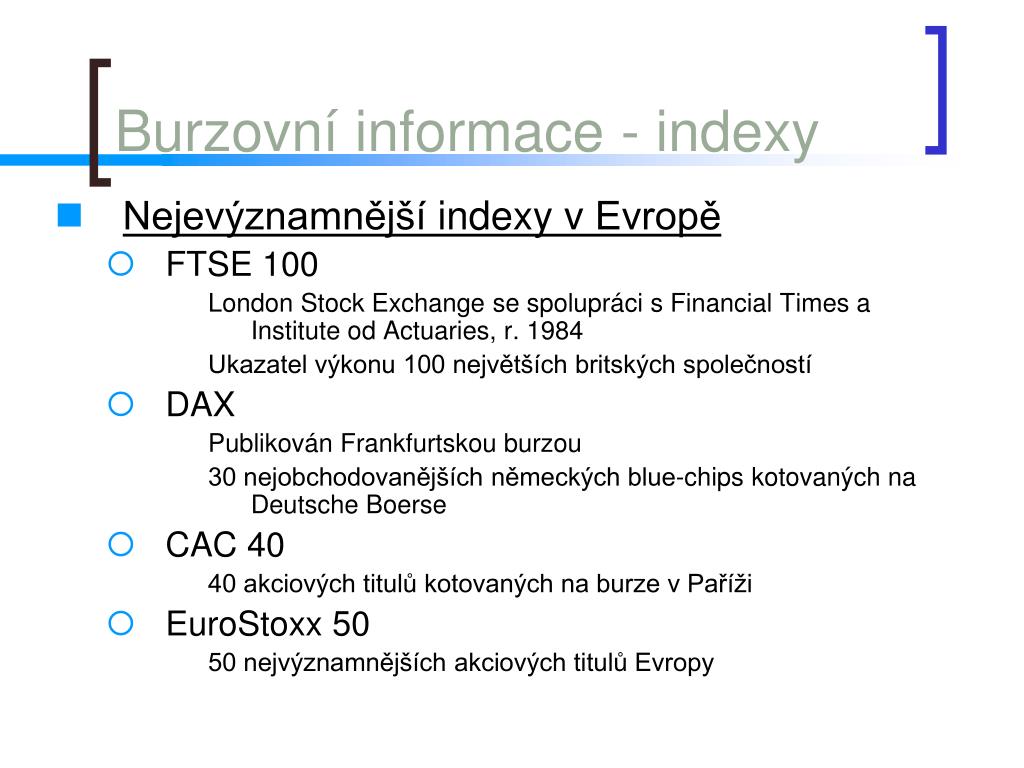 Burzovní informace - indexy

Nejevýznamnější indexy v Evropě

FTSE 100

London Stock Exchange se spolupráci s Financial Times a Institute od Actuaries, r. 1984

Ukazatel výkonu 100 největších britských společností

DAX

Publikován Frankfurtskou burzou

30 nejobchodovanějších německých blue-chips kotovaných na Deutsche Boerse

CAC 40

40 akciových titulů kotovaných na burze v Paříži

EuroStoxx 50

50 nejvýznamnějších akciových titulů Evropy